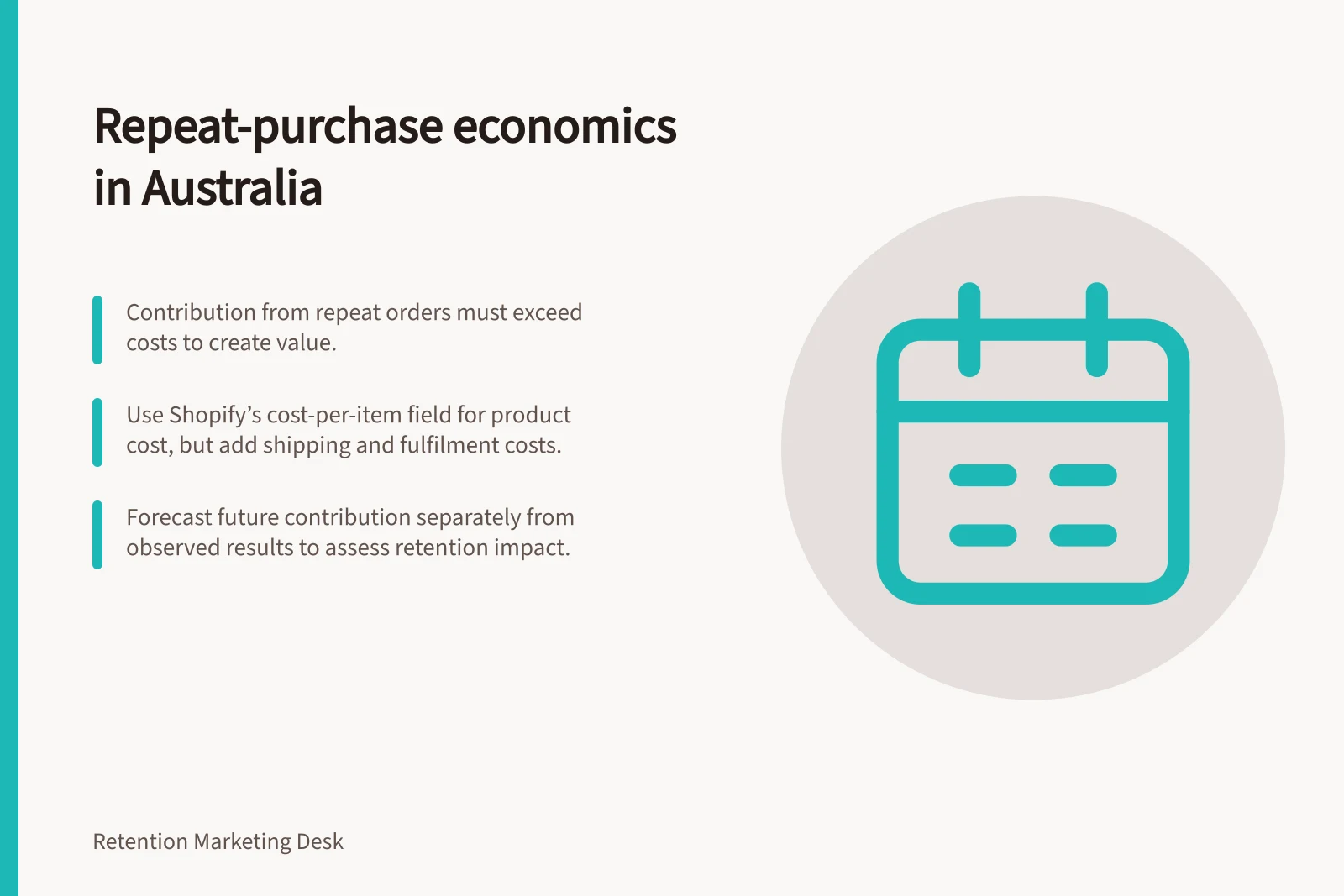 Repeat-purchase economics in Australia

Contribution from repeat orders must exceed costs to create value.

Use Shopify's cost-per-item field for product cost, but add shipping and fulfilment costs.

Forecast future contribution separately from observed results to assess retention impact.

Retention Marketing Desk